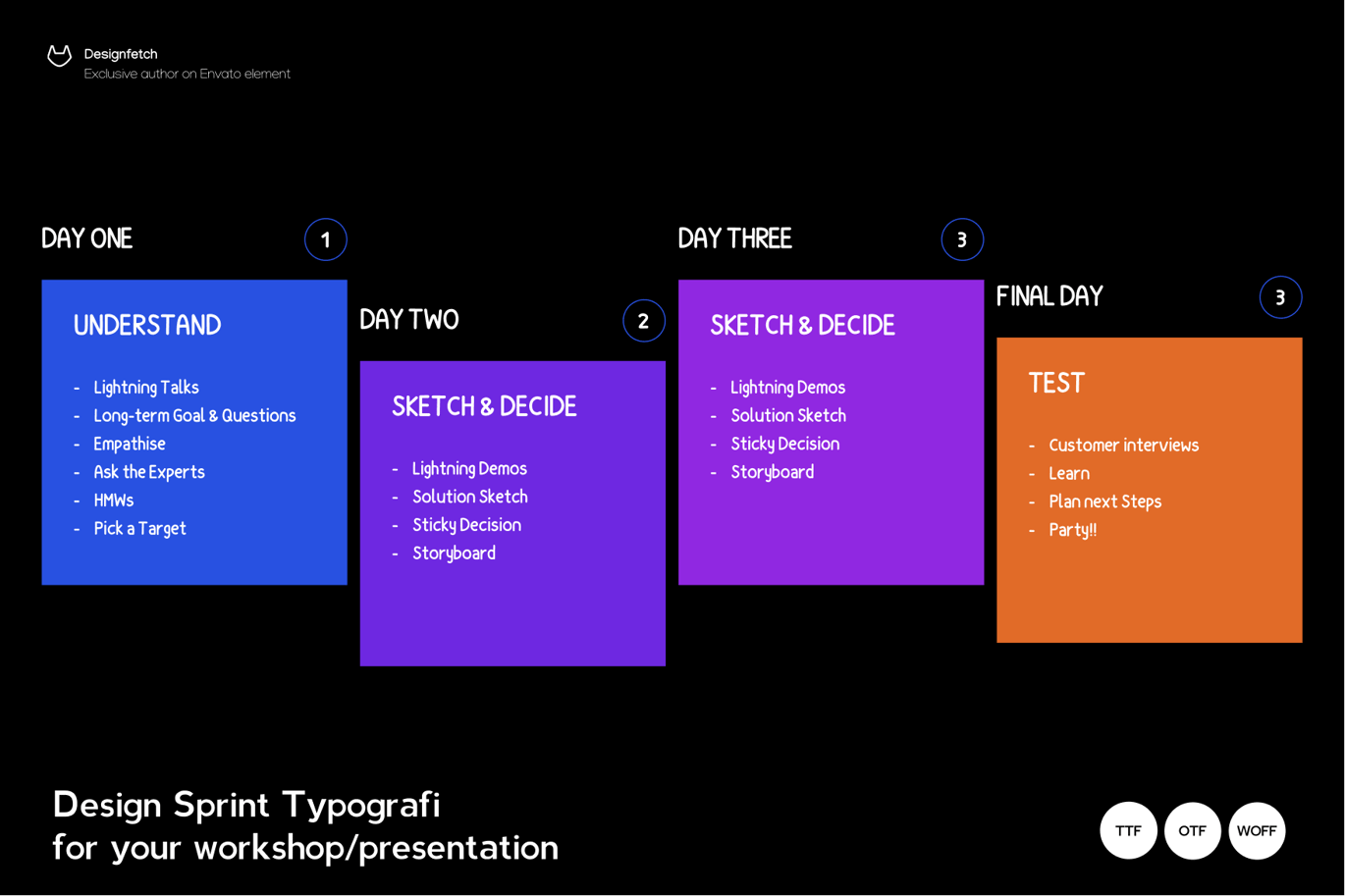 Designfetch
Exclusive author on Envato element

DAY ONE 1

UNDERSTAND

- Lightning Talks
- Long-term Goal & Questions
- Empathise
- Ask the Experts
- HMWs
- Pick a Target

DAY TWO 2

SKETCH & DECIDE

- Lightning Demos
- Solution Sketch
- Sticky Decision
- Storyboard

DAY THREE 3

SKETCH & DECIDE

- Lightning Demos
- Solution Sketch
- Sticky Decision
- Storyboard

FINAL DAY 3

TEST

- Customer interviews
- Learn
- Plan next Steps
- Party!!

Design Sprint Typografi
for your workshop/presentation

TTF OTF WOFF